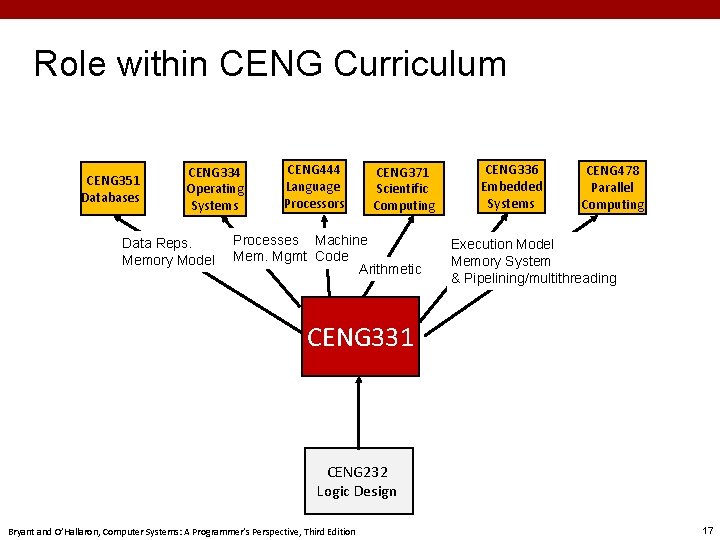 Role within CENG Curriculum

CENG351 Databases

CENG334 Operating Systems

CENG444 Language Processors

CENG371 Scientific Computing

CENG336 Embedded Systems

CENG478 Parallel Computing

Data Reps. Memory Model

Processes Mem. Mgmt

Machine Code

Arithmetic

Execution Model Memory System & Pipelining/multithreading

CENG331

CENG232 Logic Design

Bryant and O'Hallaron, Computer Systems: A Programmer's Perspective, Third Edition

17